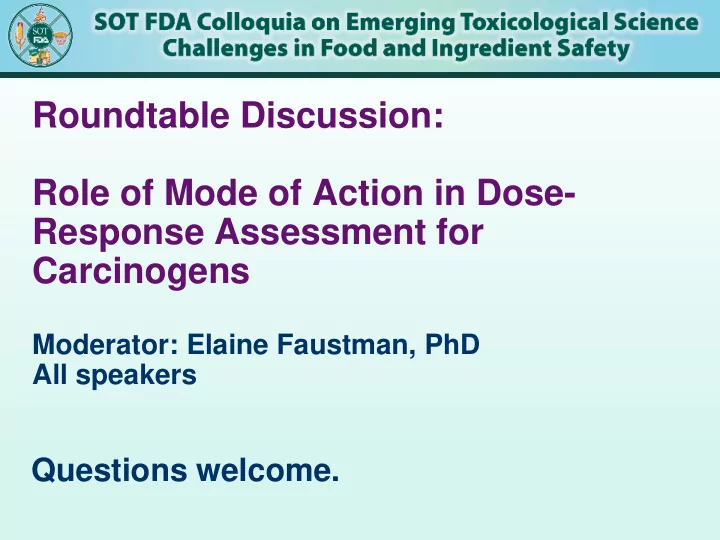 SOT FDA

SOT FDA Colloquia on Emerging Toxicological Science Challenges in Food and Ingredient Safety

Roundtable Discussion:

Role of Mode of Action in Dose-Response Assessment for Carcinogens

Moderator: Elaine Faustman, PhD
All speakers

Questions welcome.